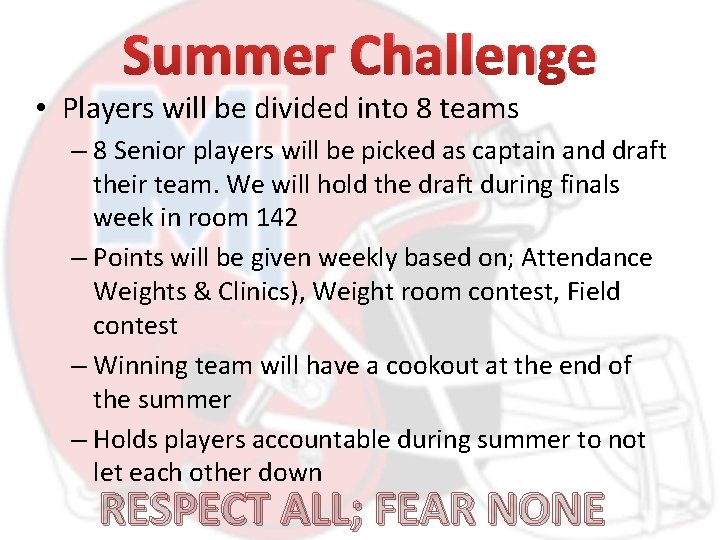 Summer Challenge

• Players will be divided into 8 teams

– 8 Senior players will be picked as captain and draft their team. We will hold the draft during finals week in room 142

– Points will be given weekly based on; Attendance Weights & Clinics), Weight room contest, Field contest

– Winning team will have a cookout at the end of the summer

– Holds players accountable during summer to not let each other down

RESPECT ALL; FEAR NONE